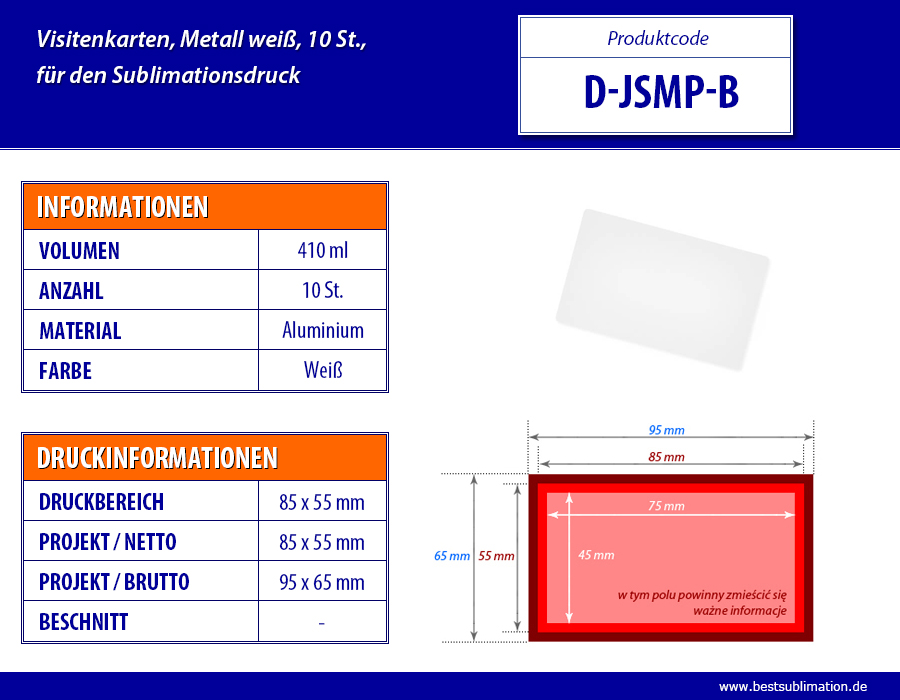 Visitenkarten, Metall weiß, 10 St., für den Sublimationsdruck

Produktcode

D-JSMP-B

| INFORMATIONEN | |
|---|---|
| VOLUMEN | 410 ml |
| ANZAHL | 10 St. |
| MATERIAL | Aluminium |
| FARBE | Weiß |

| DRUCKINFORMATIONEN | |
|---|---|
| DRUCKBEREICH | 85 x 55 mm |
| PROJEKT / NETTO | 85 x 55 mm |
| PROJEKT / BRUTTO | 95 x 65 mm |
| BESCHNITT | - |

95 mm
85 mm
75 mm
65 mm
55 mm
45 mm
w tym polu powinny zmieścić się ważne informacje

www.bestsublimation.de